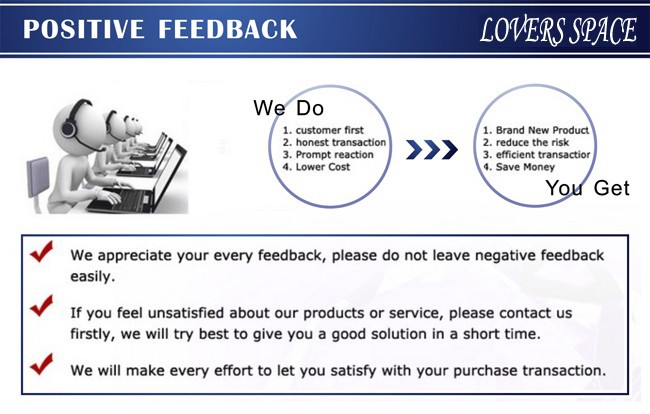 POSITIVE FEEDBACK

LOVERS SPACE

We Do

1. customer first
2. honest transaction
3. Prompt reaction
4. Lower Cost

1. Brand New Product
2. reduce the risk
3. efficient transactior
4. Save Money

You Get

We appreciate your every feedback, please do not leave negative feedback easily.

If you feel unsatisfied about our products or service, please contact us firstly, we will try best to give you a good solution in a short time.

We will make every effort to let you satisfy with your purchase transaction.